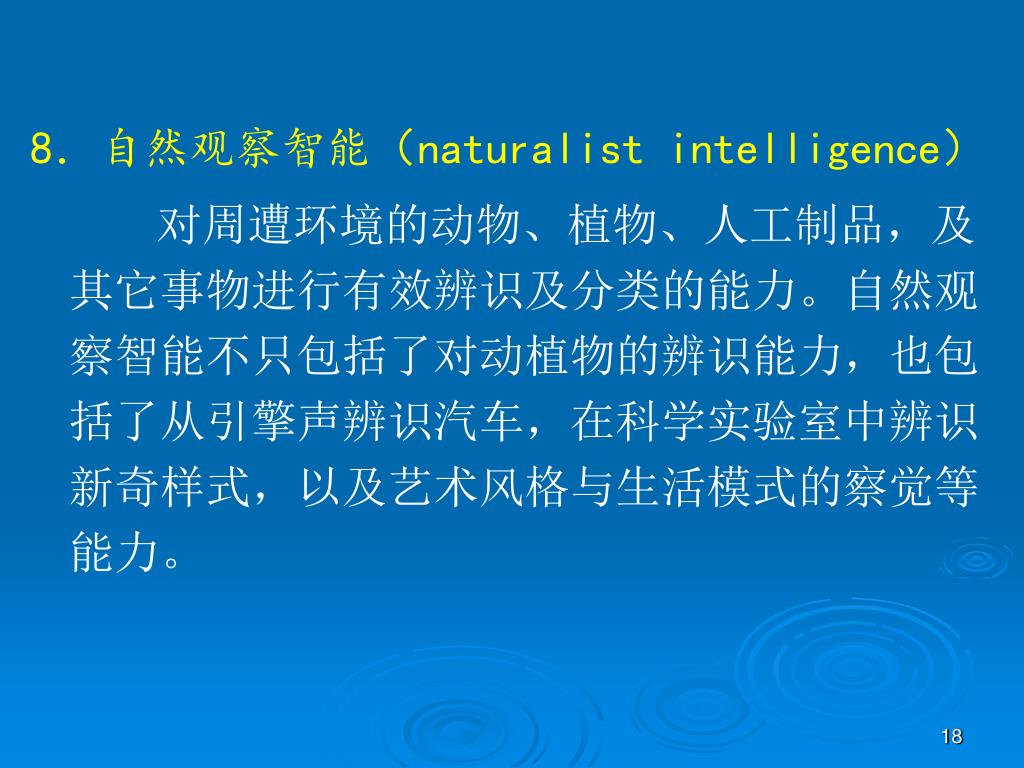 8. 自然观察智能（naturalist intelligence）

对周遭环境的动物、植物、人工制品，及其它事物进行有效辨识及分类的能力。自然观察智能不只包括了对动植物的辨识能力，也包括了从引擎声辨识汽车，在科学实验室中辨识新奇样式，以及艺术风格与生活模式的察觉等能力。

18